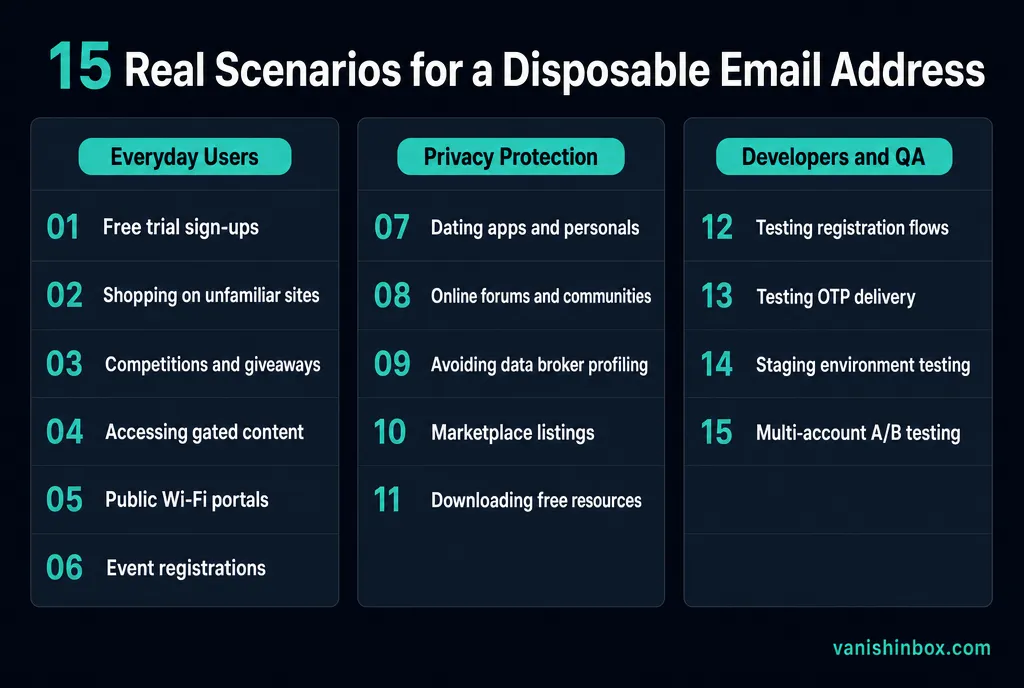 15 Real Scenarios for a Disposable Email Address

Everyday Users

01 Free trial sign-ups

02 Shopping on unfamiliar sites

03 Competitions and giveaways

04 Accessing gated content

05 Public Wi-Fi portals

06 Event registrations

Privacy Protection

07 Dating apps and personals

08 Online forums and communities

09 Avoiding data broker profiling

10 Marketplace listings

11 Downloading free resources

Developers and QA

12 Testing registration flows

13 Testing OTP delivery

14 Staging environment testing

15 Multi-account A/B testing

vanishinbox.com